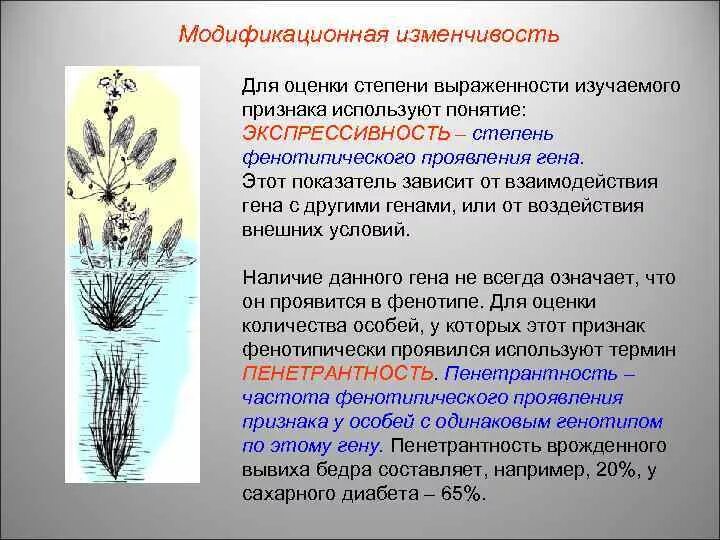 Модификационная изменчивость

Для оценки степени выраженности изучаемого признака используют понятие: ЭКСПРЕССИВНОСТЬ – степень фенотипического проявления гена. Этот показатель зависит от взаимодействия гена с другими генами, или от воздействия внешних условий.

Наличие данного гена не всегда означает, что он проявится в фенотипе. Для оценки количества особей, у которых этот признак фенотипически проявился используют термин ПЕНЕТРАНТНОСТЬ. Пенетрантность – частота фенотипического проявления признака у особей с одинаковым генотипом по этому гену. Пенетрантность врожденного вывиха бедра составляет, например, 20%, у сахарного диабета – 65%.